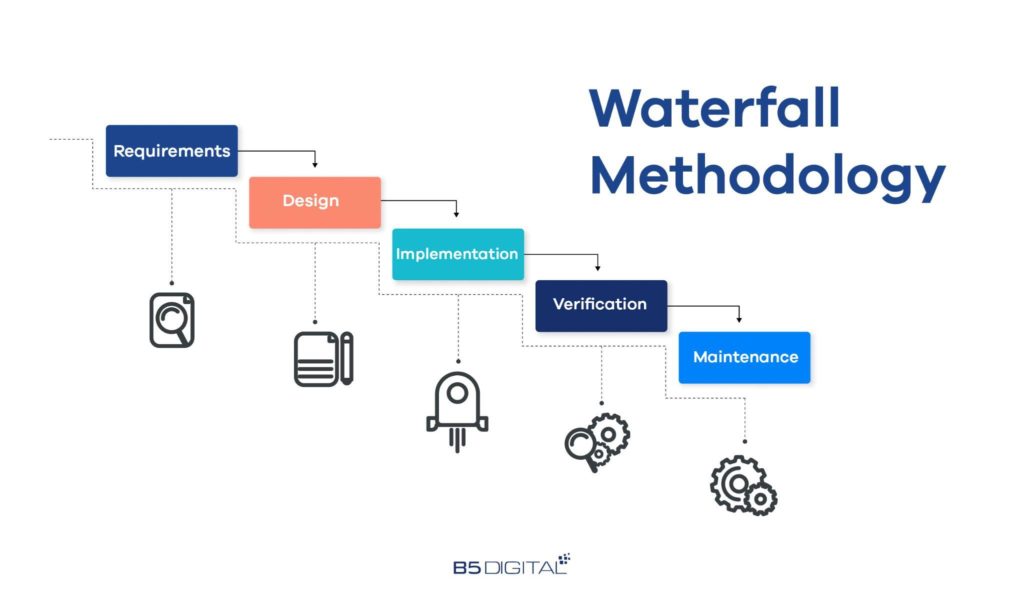 Waterfall Methodology

Requirements

Design

Implementation

Verification

Maintenance

B5 DIGITAL